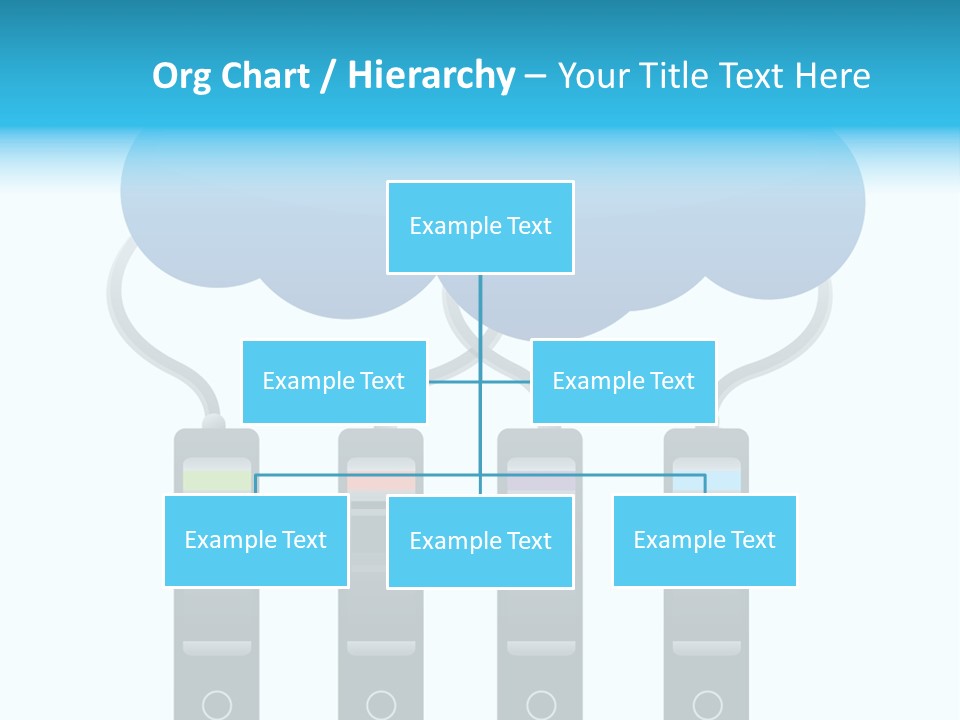 Org Chart / Hierarchy – Your Title Text Here

Example Text

Example Text

Example Text

Example Text

Example Text

Example Text